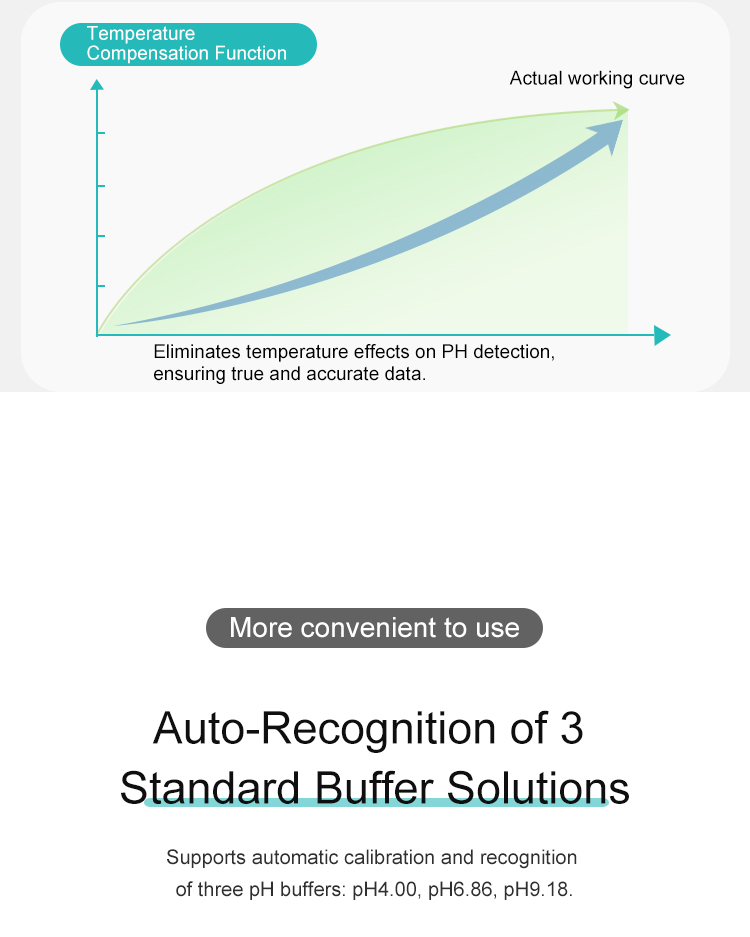 Temperature Compensation Function

Actual working curve

Eliminates temperature effects on PH detection, ensuring true and accurate data.

More convenient to use

Auto-Recognition of 3 Standard Buffer Solutions

Supports automatic calibration and recognition of three pH buffers: pH4.00, pH6.86, pH9.18.